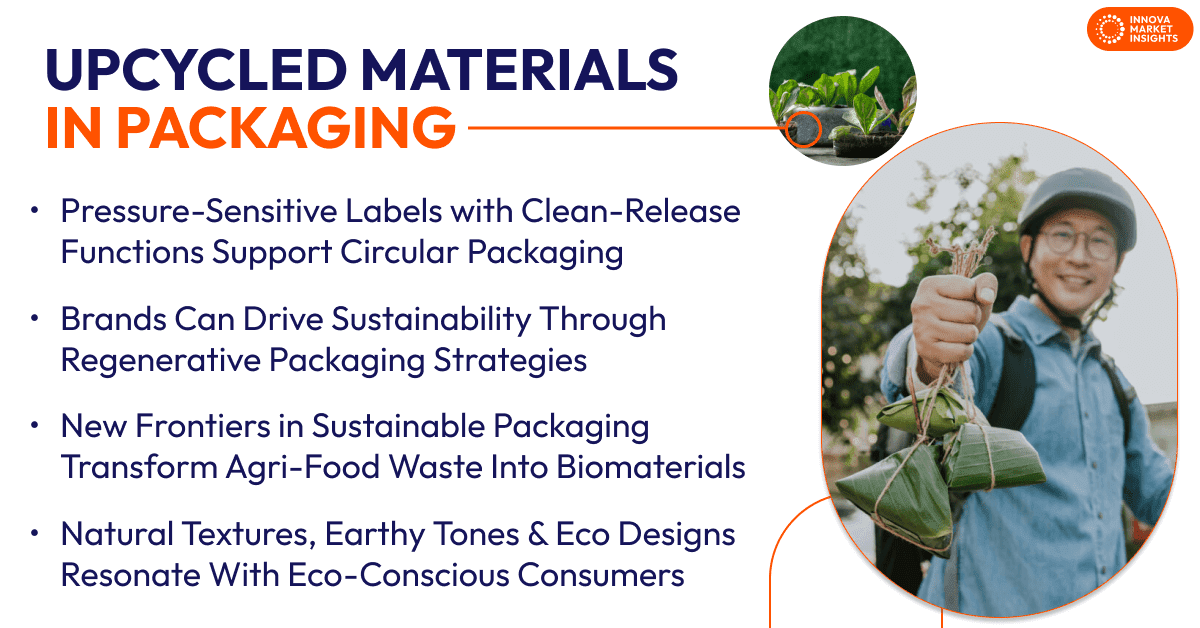 INNOVA MARKET INSIGHTS

UPCYCLED MATERIALS IN PACKAGING

• Pressure-Sensitive Labels with Clean-Release Functions Support Circular Packaging

• Brands Can Drive Sustainability Through Regenerative Packaging Strategies

• New Frontiers in Sustainable Packaging Transform Agri-Food Waste Into Biomaterials

• Natural Textures, Earthy Tones & Eco Designs Resonate With Eco-Conscious Consumers